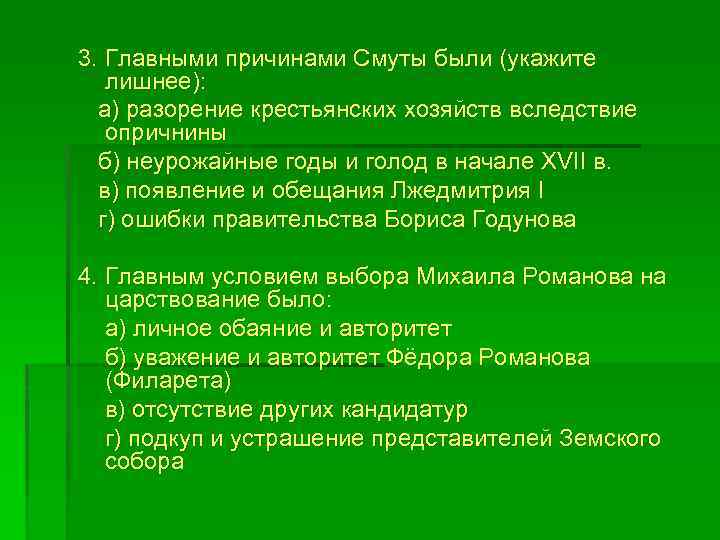 3. Главными причинами Смуты были (укажите лишнее):

а) разорение крестьянских хозяйств вследствие опричнины

б) неурожайные годы и голод в начале XVII в.

в) появление и обещания Лжедмитрия I

г) ошибки правительства Бориса Годунова

4. Главным условием выбора Михаила Романова на царствование было:

а) личное обаяние и авторитет

б) уважение и авторитет Фёдора Романова (Филарета)

в) отсутствие других кандидатур

г) подкуп и устрашение представителей Земского собора